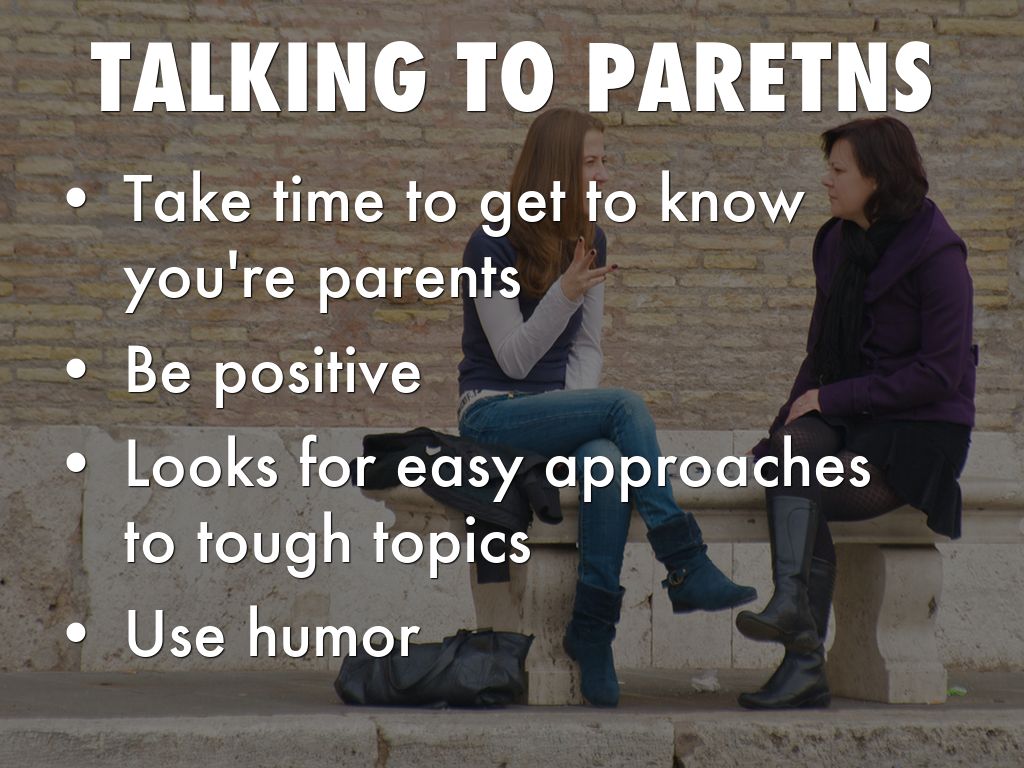 TALKING TO PARETNS

• Take time to get to know you're parents
• Be positive
• Looks for easy approaches to tough topics
• Use humor